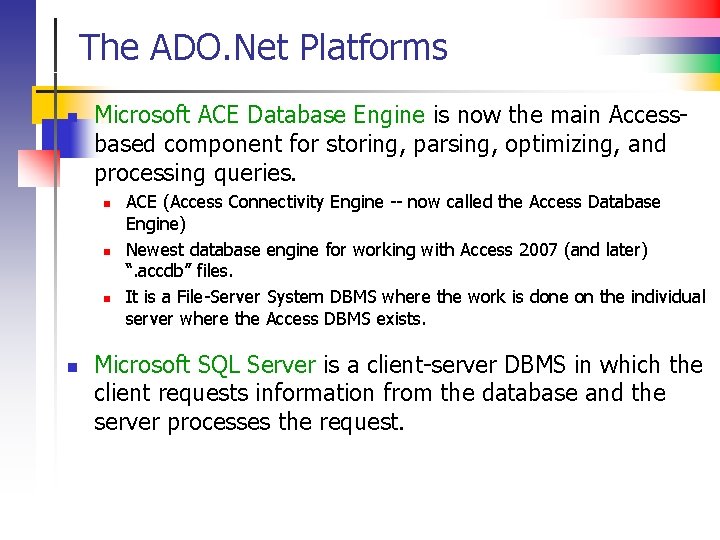 The ADO.Net Platforms

Microsoft ACE Database Engine is now the main Access-based component for storing, parsing, optimizing, and processing queries.

ACE (Access Connectivity Engine -- now called the Access Database Engine)

Newest database engine for working with Access 2007 (and later) ".accdb" files.

It is a File-Server System DBMS where the work is done on the individual server where the Access DBMS exists.

Microsoft SQL Server is a client-server DBMS in which the client requests information from the database and the server processes the request.